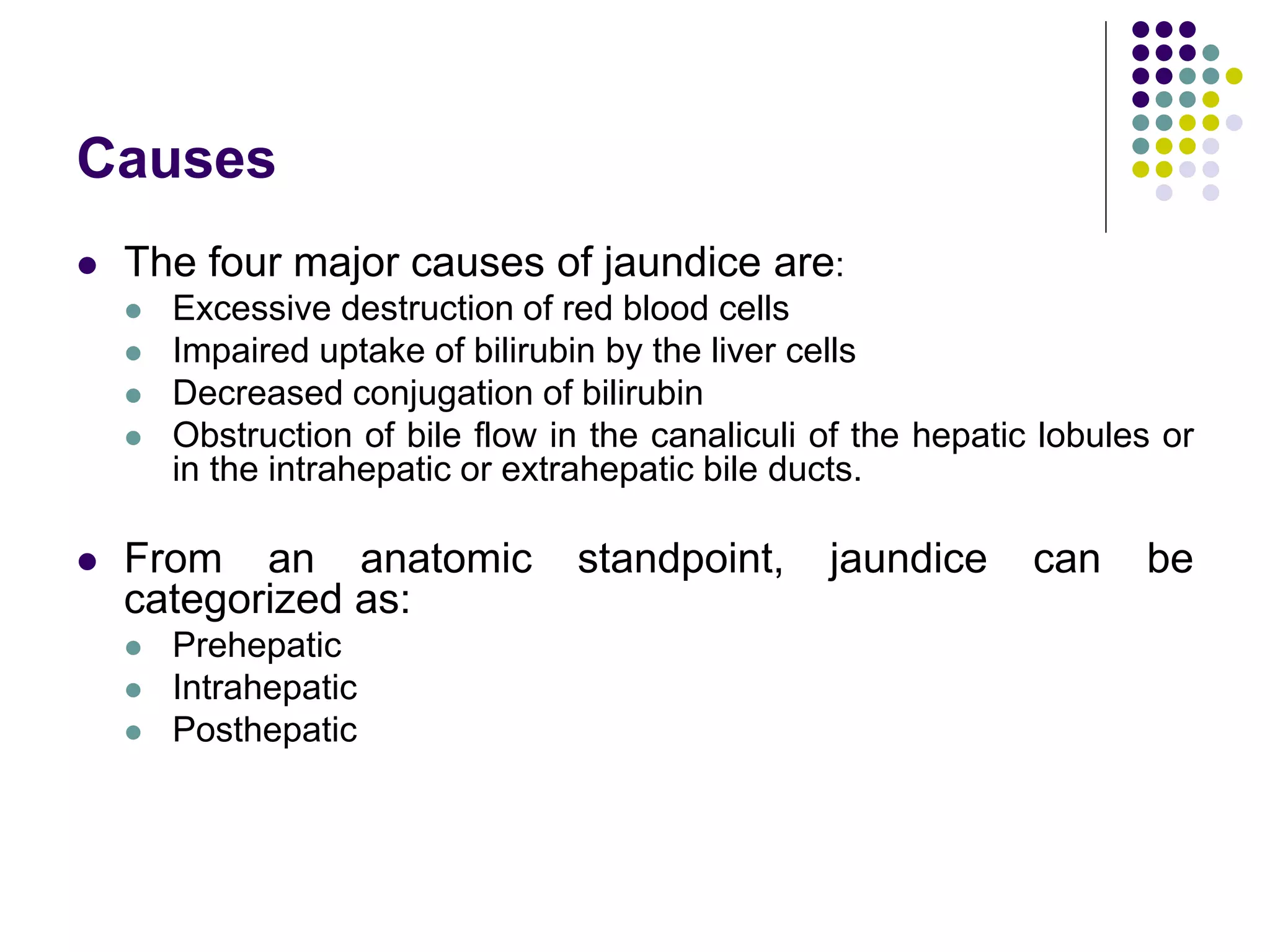 Causes

- The four major causes of jaundice are:
  - Excessive destruction of red blood cells
  - Impaired uptake of bilirubin by the liver cells
  - Decreased conjugation of bilirubin
  - Obstruction of bile flow in the canaliculi of the hepatic lobules or in the intrahepatic or extrahepatic bile ducts.

- From an anatomic standpoint, jaundice can be categorized as:
  - Prehepatic
  - Intrahepatic
  - Posthepatic